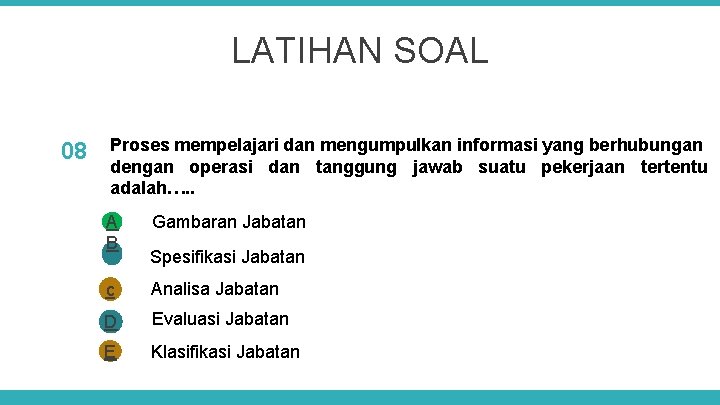 LATIHAN SOAL

08 Proses mempelajari dan mengumpulkan informasi yang berhubungan dengan operasi dan tanggung jawab suatu pekerjaan tertentu adalah…..

A Gambaran Jabatan
B Spesifikasi Jabatan
c Analisa Jabatan
D Evaluasi Jabatan
E Klasifikasi Jabatan